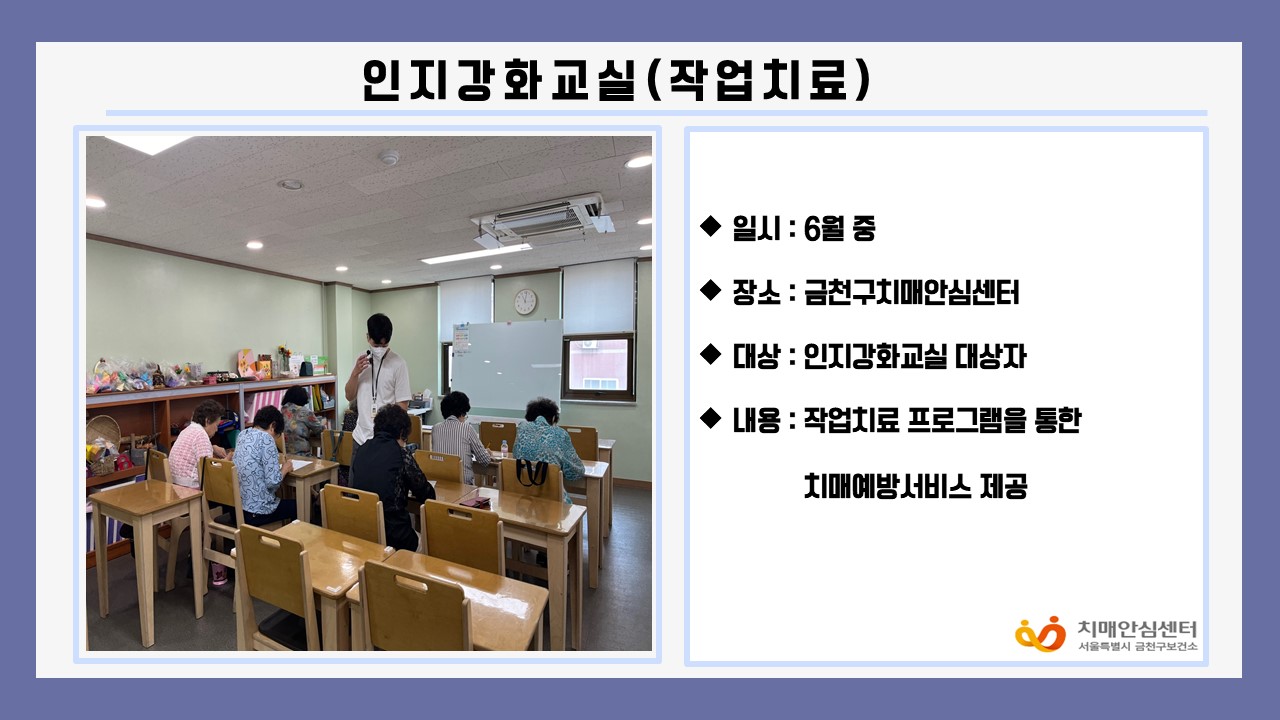 인지강화교실(작업치료)

◆ 일시 : 6월 중

◆ 장소 : 금천구치매안심센터

◆ 대상 : 인지강화교실 대상자

◆ 내용 : 작업치료 프로그램을 통한 치매예방서비스 제공

치매안심센터
서울특별시 금천구보건소